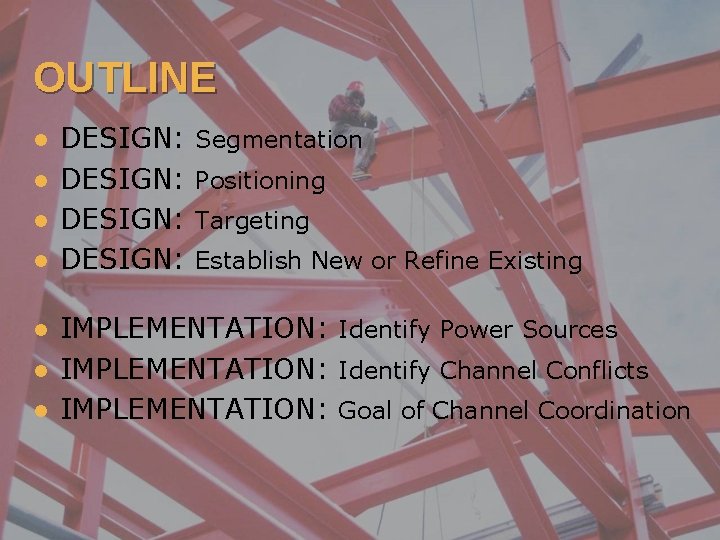 OUTLINE

- DESIGN: Segmentation
- DESIGN: Positioning
- DESIGN: Targeting
- DESIGN: Establish New or Refine Existing

- IMPLEMENTATION: Identify Power Sources
- IMPLEMENTATION: Identify Channel Conflicts
- IMPLEMENTATION: Goal of Channel Coordination